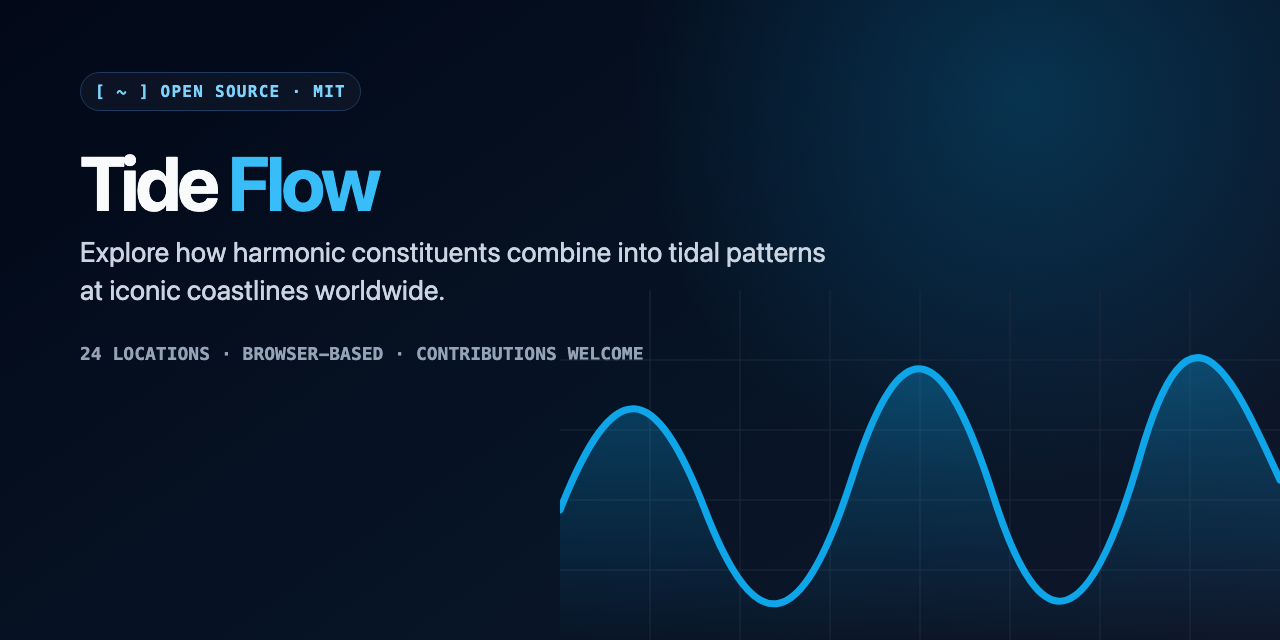 [ ~ ] OPEN SOURCE · MIT

Tide Flow

Explore how harmonic constituents combine into tidal patterns at iconic coastlines worldwide.

24 LOCATIONS · BROWSER-BASED · CONTRIBUTIONS WELCOME